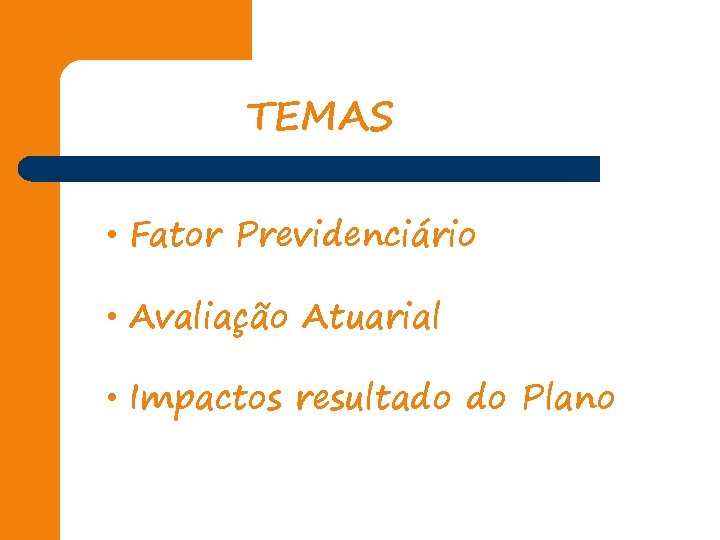 TEMAS

• Fator Previdenciário

• Avaliação Atuarial

• Impactos resultado do Plano